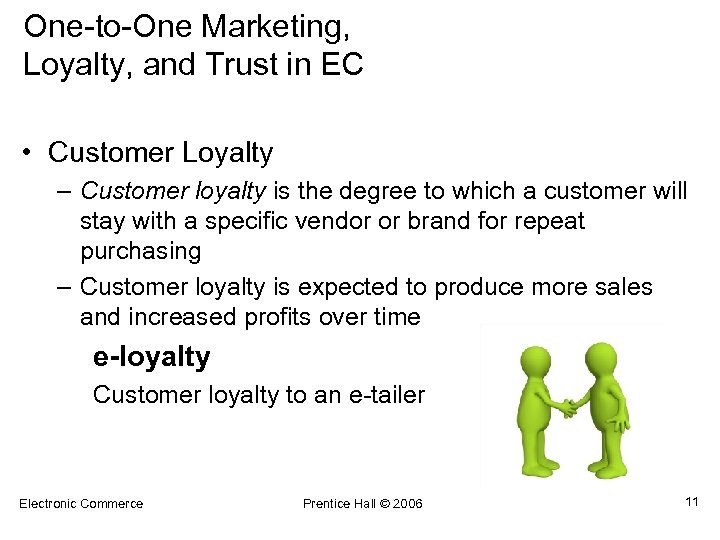 One-to-One Marketing, Loyalty, and Trust in EC

• Customer Loyalty

– Customer loyalty is the degree to which a customer will stay with a specific vendor or brand for repeat purchasing

– Customer loyalty is expected to produce more sales and increased profits over time

e-loyalty

Customer loyalty to an e-tailer

Electronic Commerce

Prentice Hall © 2006

11